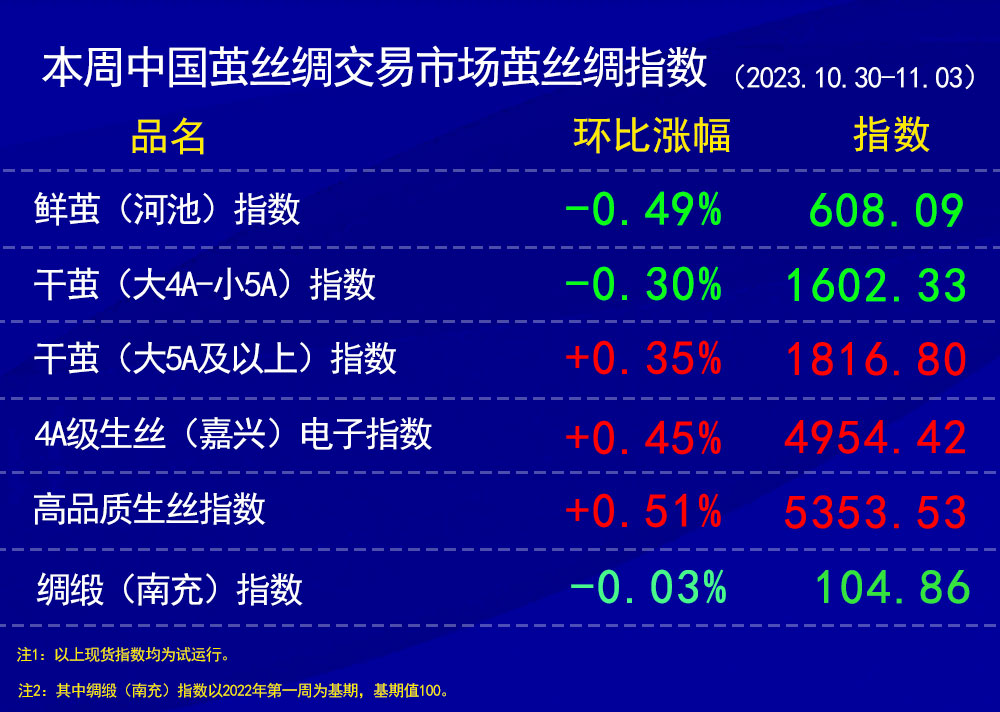 本周中国茧丝绸交易市场茧丝绸指数（2023.10.30-11.03）

| 品名 | 环比涨幅 | 指数 |
|---|---|---|
| 鲜茧（河池）指数 | -0.49% | 608.09 |
| 干茧（大4A-小5A）指数 | -0.30% | 1602.33 |
| 干茧（大5A及以上）指数 | +0.35% | 1816.80 |
| 4A级生丝（嘉兴）电子指数 | +0.45% | 4954.42 |
| 高品质生丝指数 | +0.51% | 5353.53 |
| 绸缎（南充）指数 | -0.03% | 104.86 |

注1：以上现货指数均为试运行。

注2：其中绸缎（南充）指数以2022年第一周为基期，基期值100。